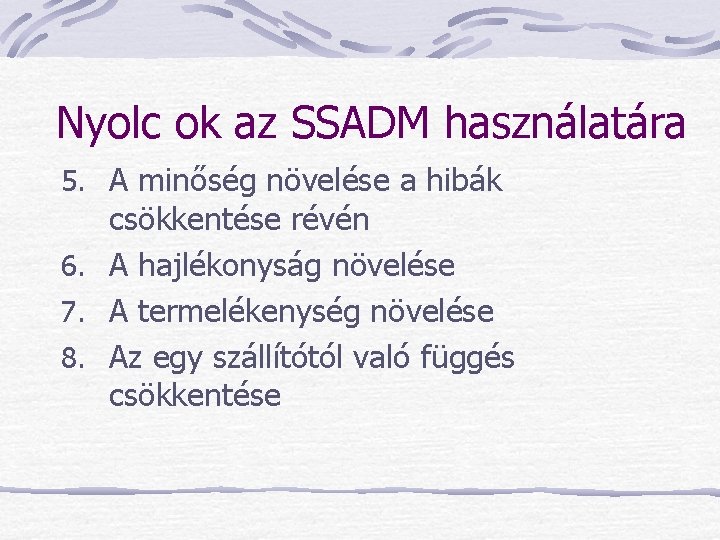 Nyolc ok az SSADM használatára

5. A minőség növelése a hibák csökkentése révén
6. A hajlékonyság növelése
7. A termelékenység növelése
8. Az egy szállítótól való függés csökkentése